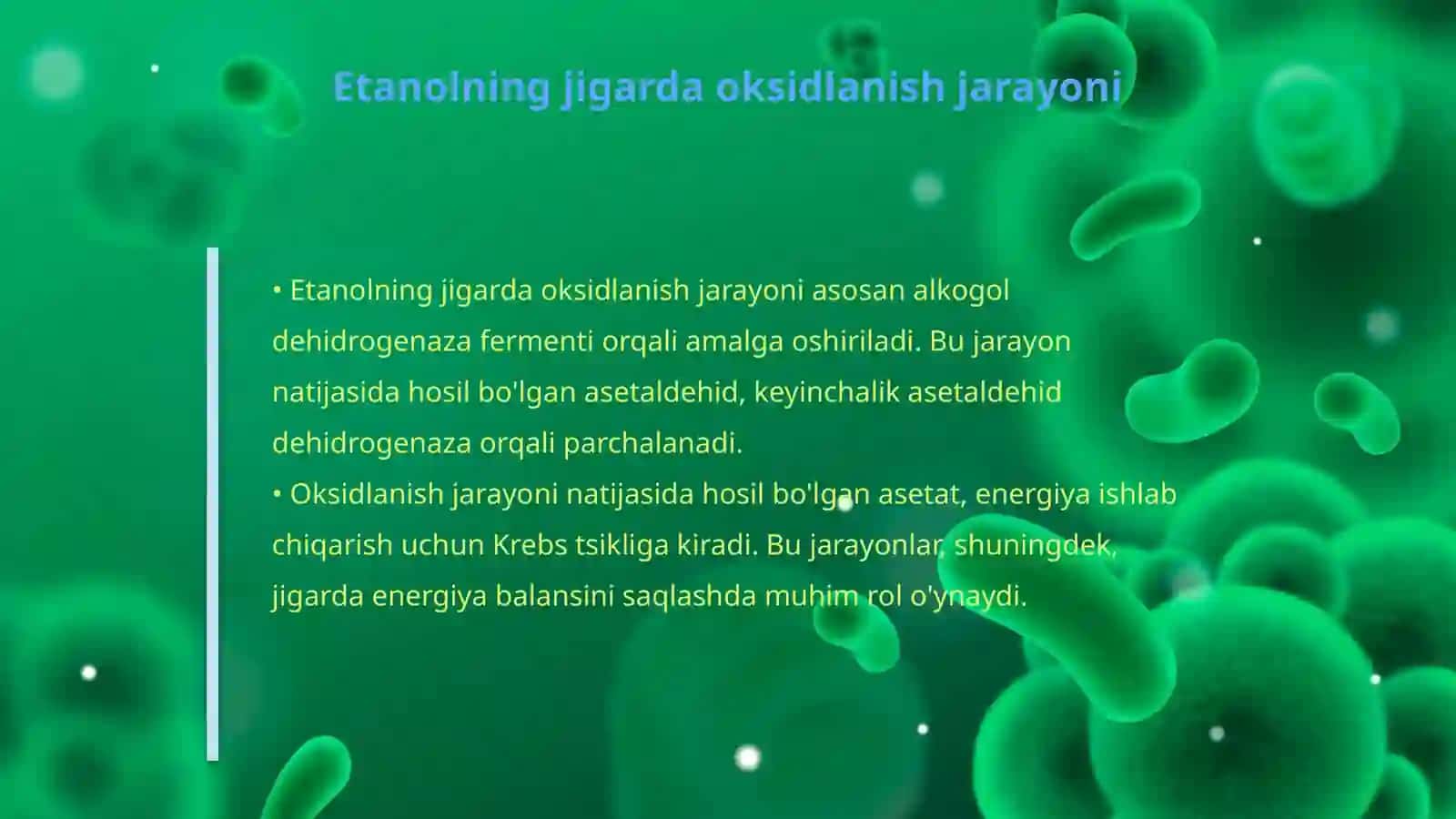 Etanolning jigarda oksidlanish jarayoni

• Etanolning jigarda oksidlanish jarayoni asosan alkogol dehidrogenaza fermenti orqali amalga oshiriladi. Bu jarayon natijasida hosil bo'lgan asetaldehid, keyinchalik asetaldehid dehidrogenaza orqali parchalanadi.
• Oksidlanish jarayoni natijasida hosil bo'lgan asetat, energiya ishlab chiqarish uchun Krebs tsikliga kiradi. Bu jarayonlar, shuningdek, jigarda energiya balansini saqlashda muhim rol o'ynaydi.